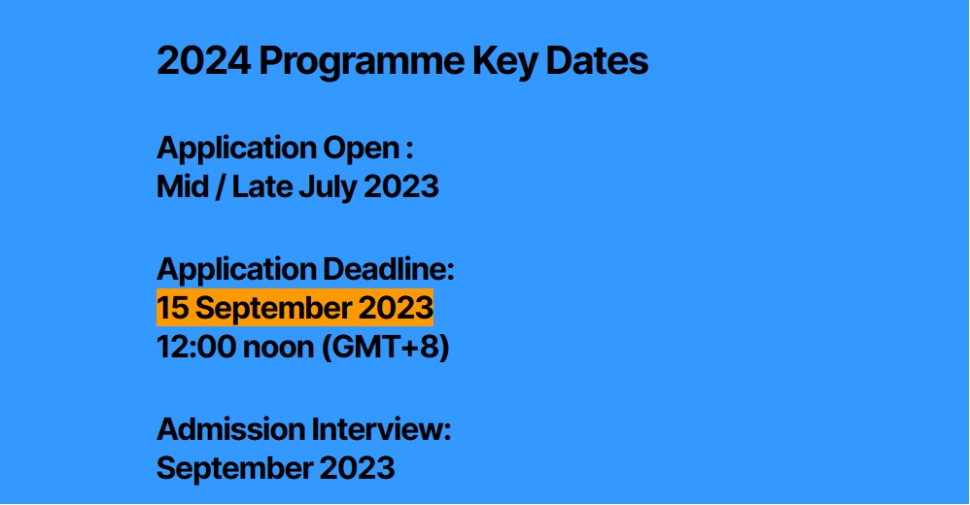 2024 Programme Key Dates

Application Open :
Mid / Late July 2023

Application Deadline:
15 September 2023
12:00 noon (GMT+8)

Admission Interview:
September 2023